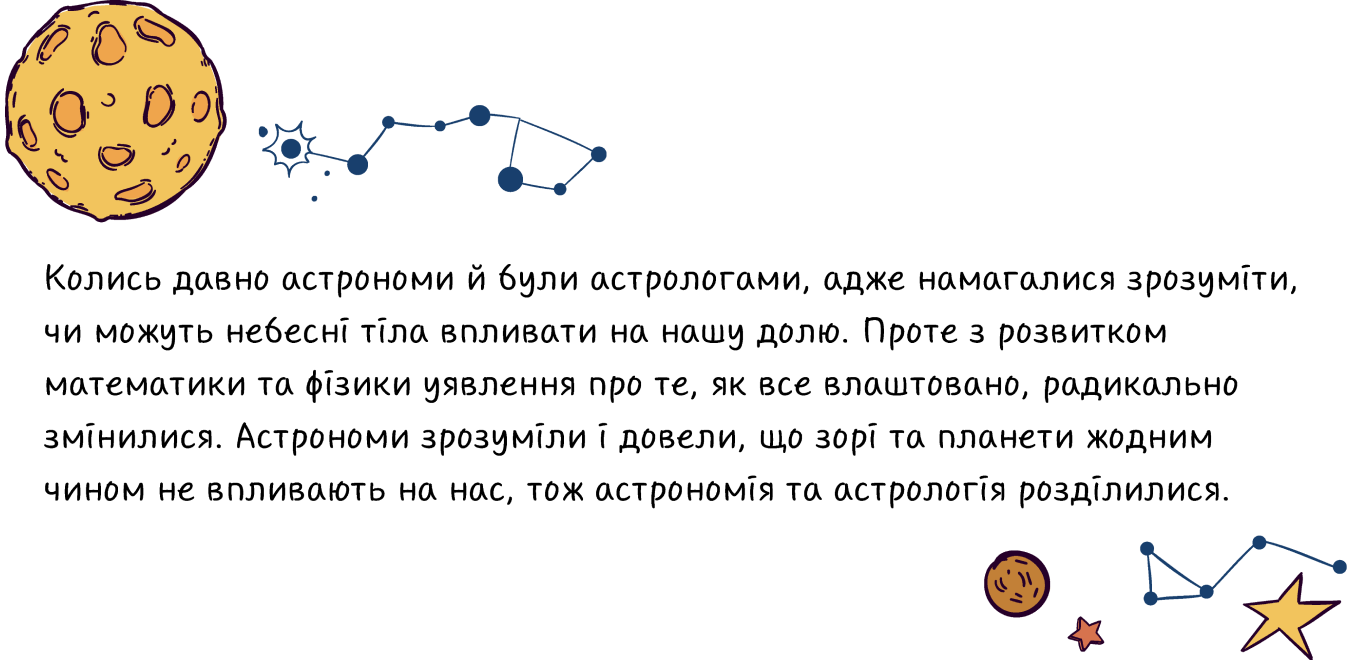 Колись давно астрономи й були астрологами, адже намагалися зрозуміти, чи можуть небесні тіла впливати на нашу долю. Проте з розвитком математики та фізики уявлення про те, як все влаштовано, радикально змінилися. Астрономи зрозуміли і довели, що зорі та планети жодним чином не впливають на нас, тож астрономія та астрологія розділилися.